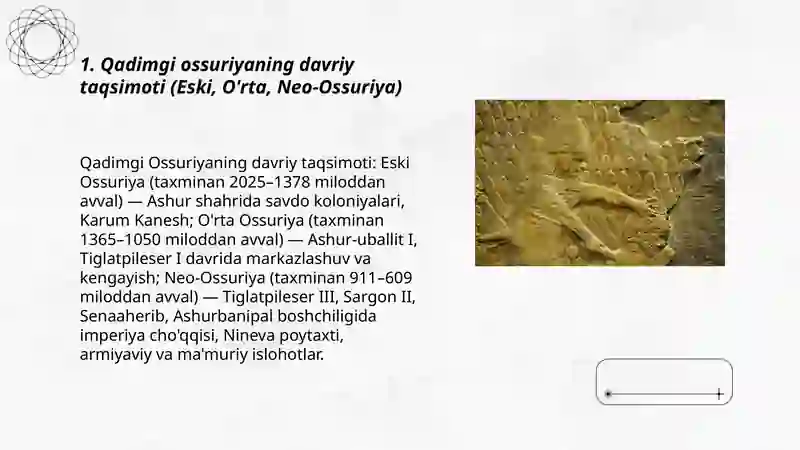 1. Qadimgi ossuriyaning davriy taqsimoti (Eski, O'rta, Neo-Ossuriya)

Qadimgi Ossuriyaning davriy taqsimoti: Eski Ossuriya (taxminan 2025–1378 miloddan avval) — Ashur shahrida savdo koloniyalari, Karum Kanesh; O'rta Ossuriya (taxminan 1365–1050 miloddan avval) — Ashur-uballit I, Tiglatpileser I davrida markazlashuv va kengayish; Neo-Ossuriya (taxminan 911–609 miloddan avval) — Tiglatpileser III, Sargon II, Senaaherib, Ashurbanipal boshchiligida imperiya cho'qqisi, Nineva poytaxti, armiyaviy va ma'muriy islohotlar.